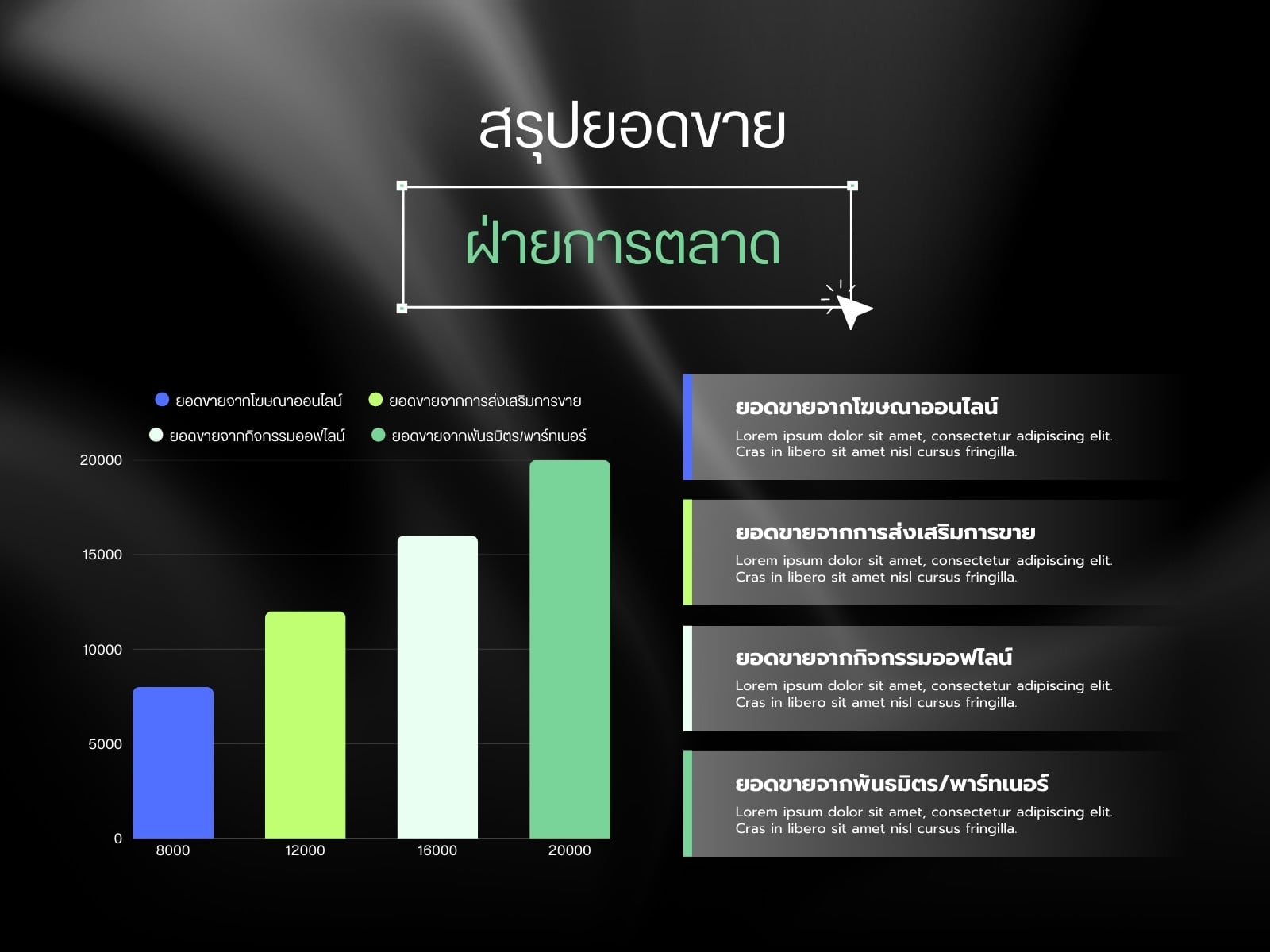 สรุปยอดขาย

ฝ่ายการตลาด

ยอดขายจากโฆษณาออนไลน์
ยอดขายจากการส่งเสริมการขาย
ยอดขายจากกิจกรรมออฟไลน์
ยอดขายจากพันธมิตร/พาร์ทเนอร์

20000
15000
10000
5000
0

8000
12000
16000
20000

ยอดขายจากโฆษณาออนไลน์

Lorem ipsum dolor sit amet, consectetur adipiscing elit. Cras in libero sit amet nisl cursus fringilla.

ยอดขายจากการส่งเสริมการขาย

Lorem ipsum dolor sit amet, consectetur adipiscing elit. Cras in libero sit amet nisl cursus fringilla.

ยอดขายจากกิจกรรมออฟไลน์

Lorem ipsum dolor sit amet, consectetur adipiscing elit. Cras in libero sit amet nisl cursus fringilla.

ยอดขายจากพันธมิตร/พาร์ทเนอร์

Lorem ipsum dolor sit amet, consectetur adipiscing elit. Cras in libero sit amet nisl cursus fringilla.